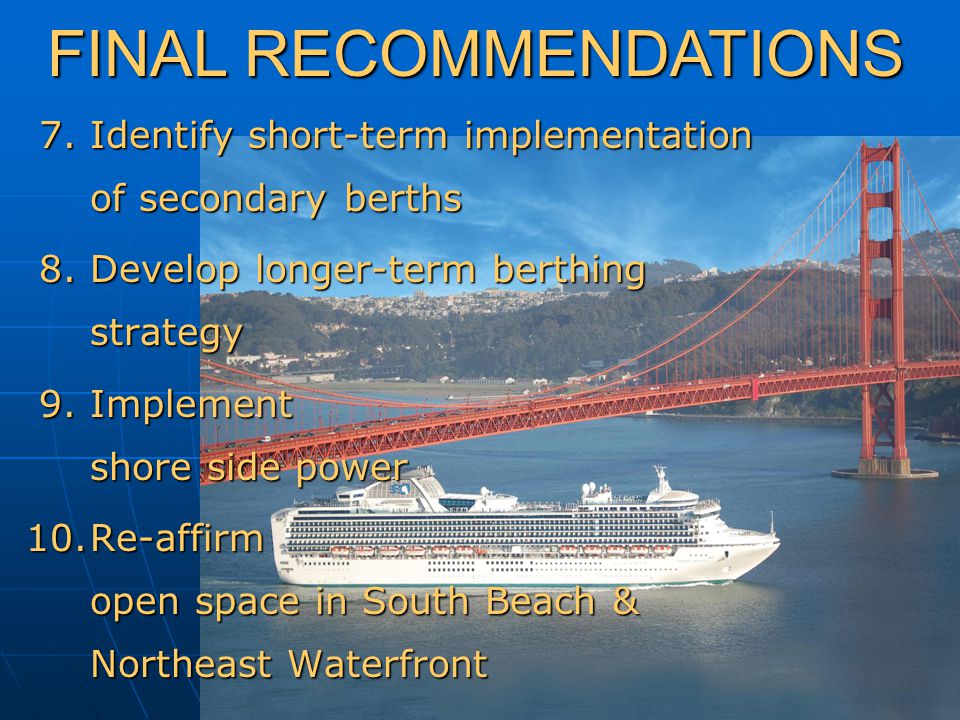 FINAL RECOMMENDATIONS

7. Identify short-term implementation of secondary berths

8. Develop longer-term berthing strategy

9. Implement shore side power

10. Re-affirm open space in South Beach & Northeast Waterfront